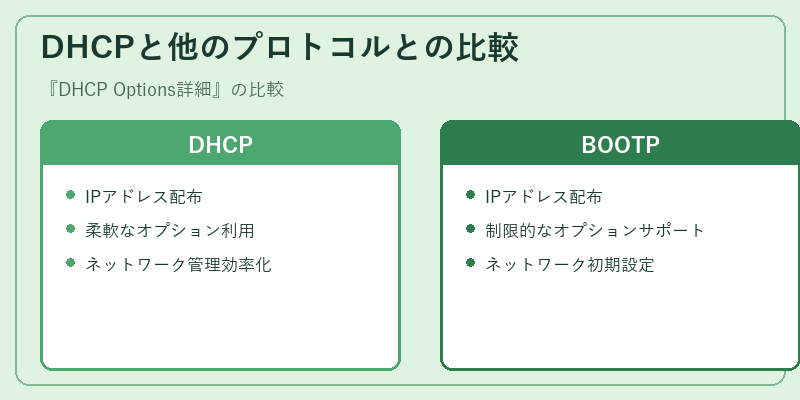 DHCPと他のプロトコルとの比較

『DHCP Options詳細』の比較

DHCP

IPアドレス配布
柔軟なオプション利用
ネットワーク管理効率化

BOOTP

IPアドレス配布
制限的なオプションサポート
ネットワーク初期設定